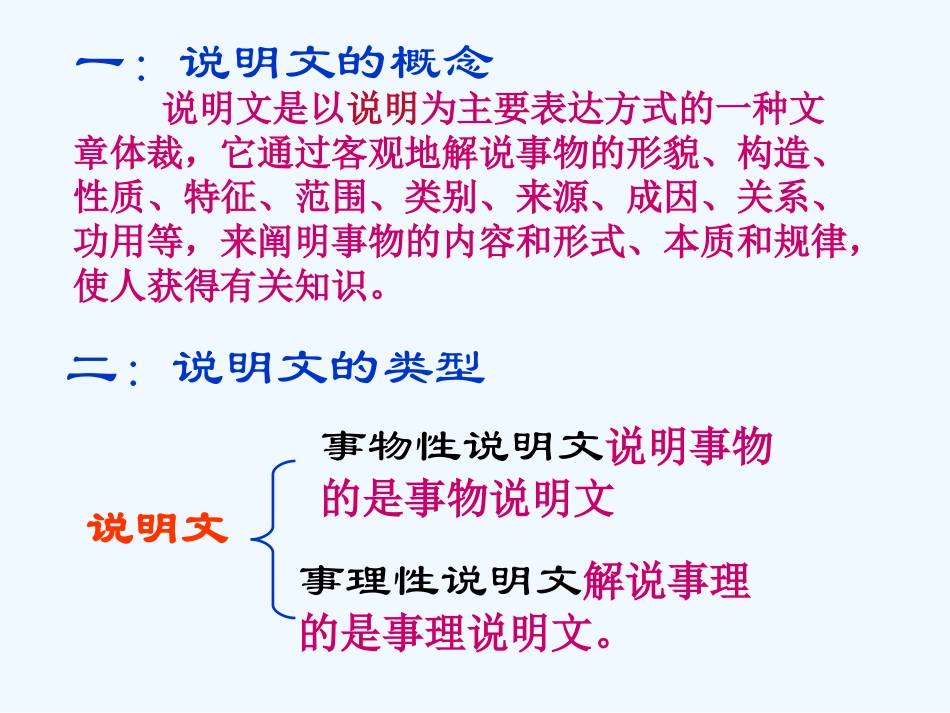 一：说明文的概念

说明文是以说明为主要表达方式的一种文章体裁，它通过客观地解说事物的形貌、构造、性质、特征、范围、类别、来源、成因、关系、功用等，来阐明事物的内容和形式、本质和规律，使人获得有关知识。

二：说明文的类型

说明文

事物性说明文说明事物的是事物说明文

事理性说明文解说事理的是事理说明文。